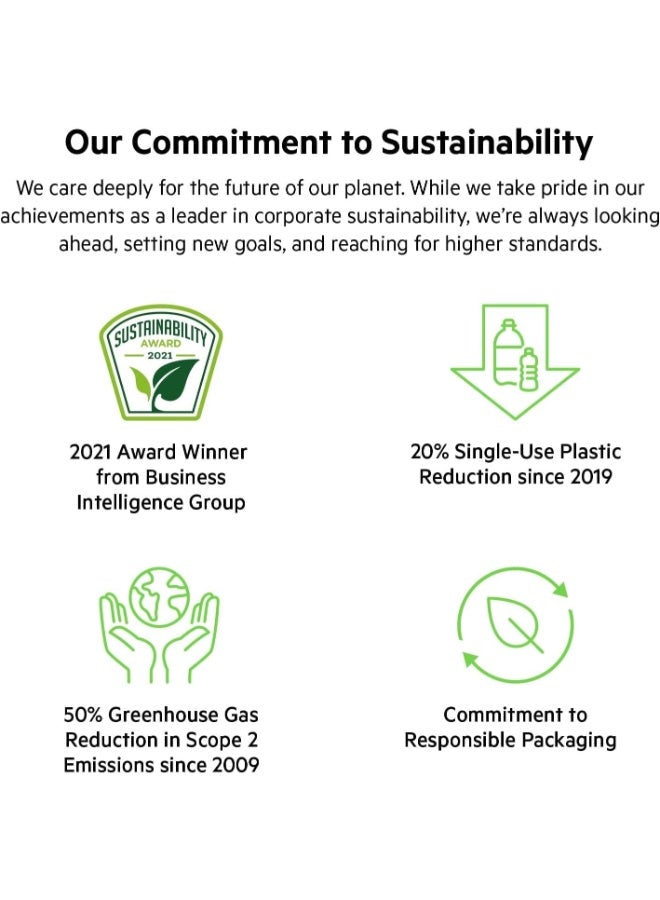 Our Commitment to Sustainability

We care deeply for the future of our planet. While we take pride in our achievements as a leader in corporate sustainability, we're always looking ahead, setting new goals, and reaching for higher standards.

SUSTAINABILITY AWARD 2021

2021 Award Winner from Business Intelligence Group

20% Single-Use Plastic Reduction since 2019

50% Greenhouse Gas Reduction in Scope 2 Emissions since 2009

Commitment to Responsible Packaging